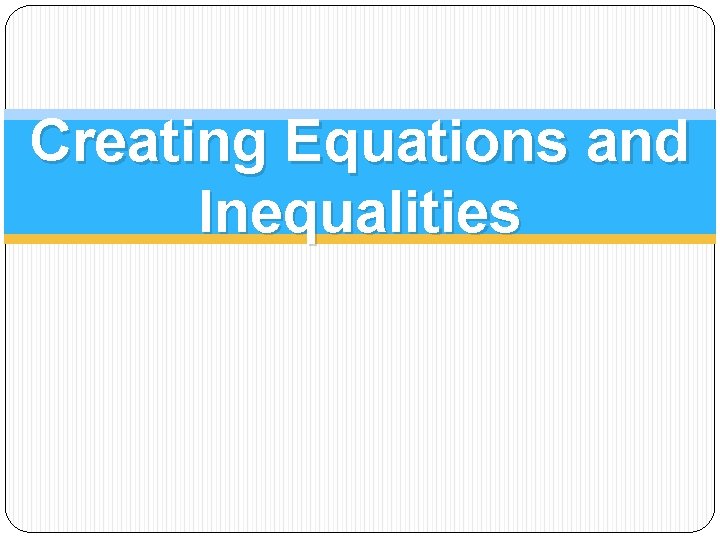 Creating Equations and Inequalities